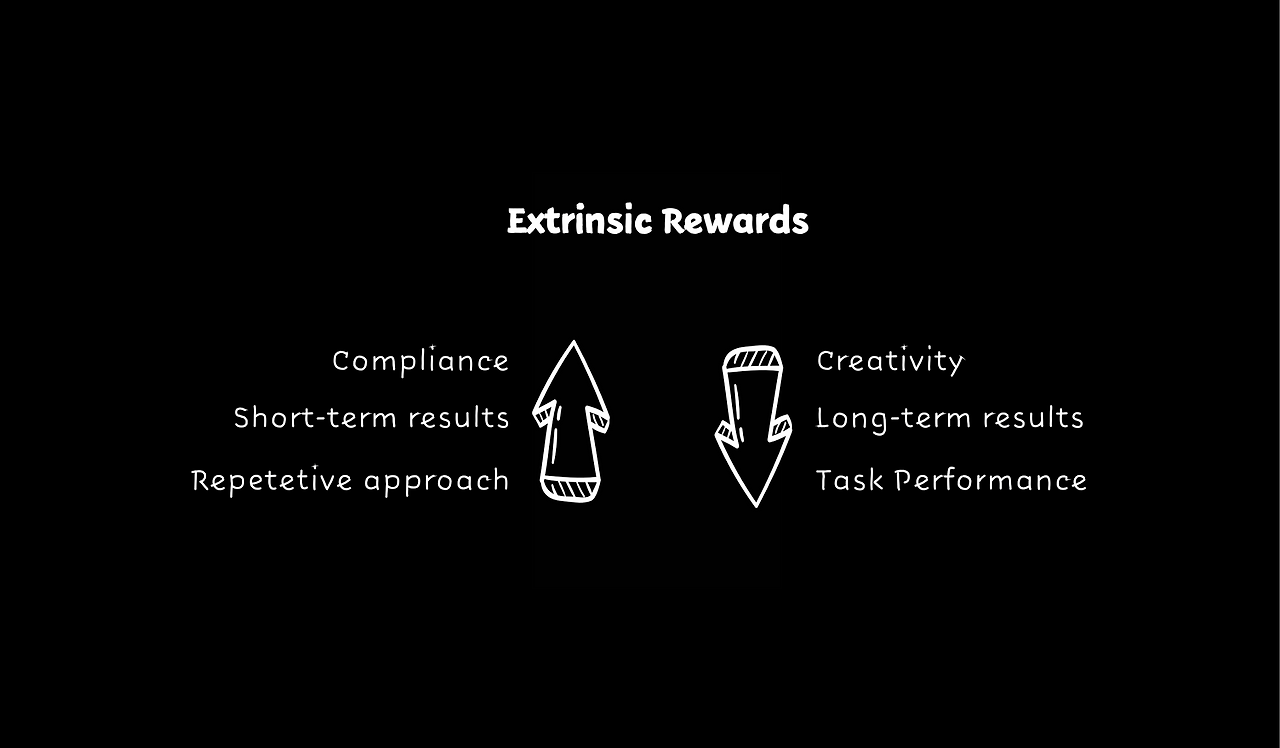 Extrinsic Rewards

Compliance
Short-term results
Repetetive approach

Creativity
Long-term results
Task Performance